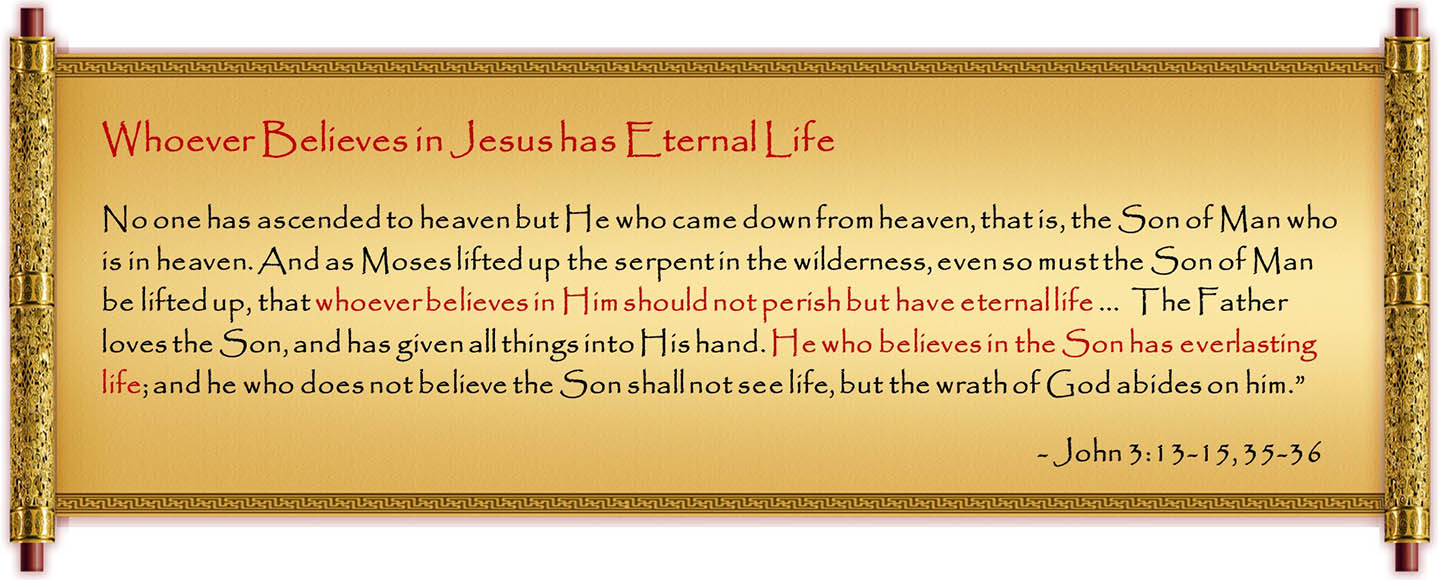 Whoever Believes in Jesus has Eternal Life

No one has ascended to heaven but He who came down from heaven, that is, the Son of Man who is in heaven. And as Moses lifted up the serpent in the wilderness, even so must the Son of Man be lifted up, that whoever believes in Him should not perish but have eternal life ... The Father loves the Son, and has given all things into His hand. He who believes in the Son has everlasting life; and he who does not believe the Son shall not see life, but the wrath of God abides on him."

~ John 3:13-15, 35-36